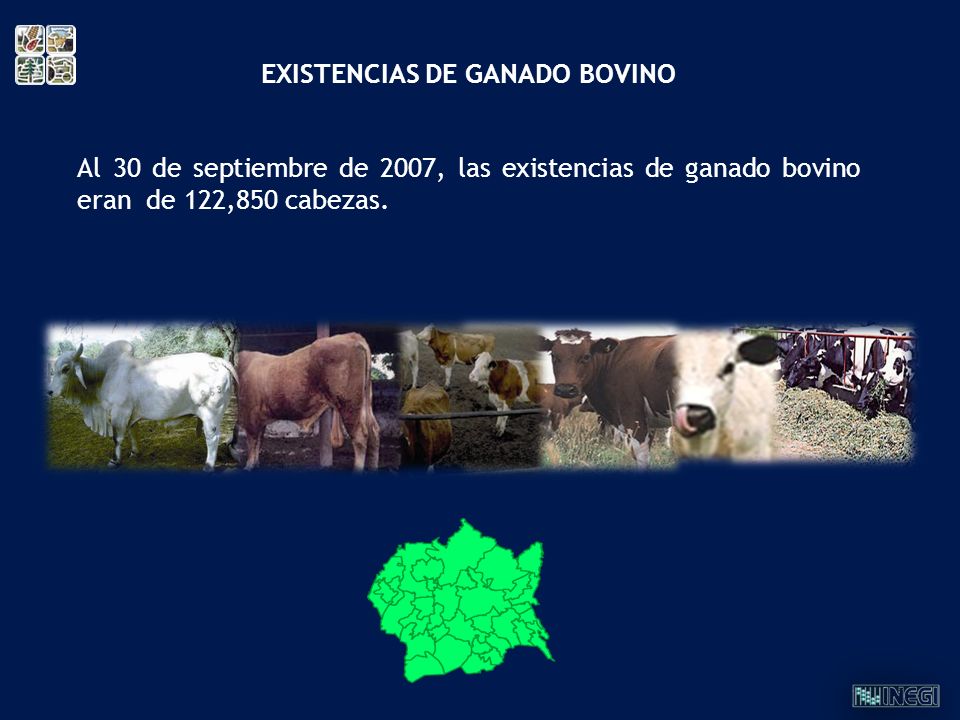 EXISTENCIAS DE GANADO BOVINO

Al 30 de septiembre de 2007, las existencias de ganado bovino eran de 122,850 cabezas.

INEGI